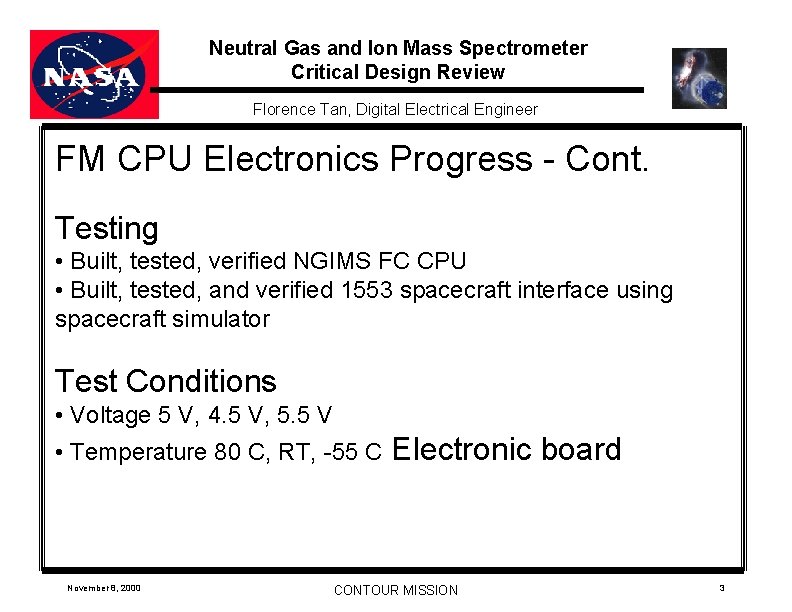 NASA

Neutral Gas and Ion Mass Spectrometer
Critical Design Review

Florence Tan, Digital Electrical Engineer

FM CPU Electronics Progress - Cont.

Testing
• Built, tested, verified NGIMS FC CPU
• Built, tested, and verified 1553 spacecraft interface using spacecraft simulator

Test Conditions
• Voltage 5 V, 4.5 V, 5.5 V
• Temperature 80 C, RT, -55 C Electronic board

November 8, 2000

CONTOUR MISSION

3